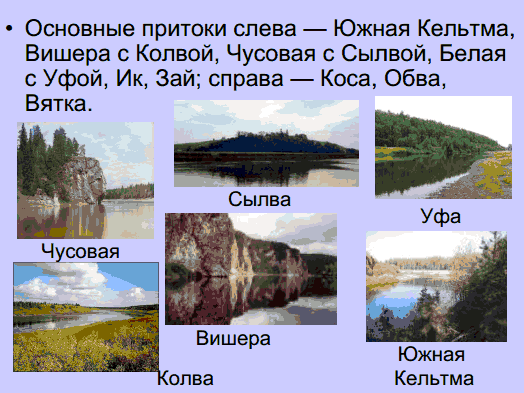 • Основные притоки слева — Южная Кельтма, Вишера с Колвой, Чусовая с Сылвой, Белая с Уфой, Ик, Зай; справа — Коса, Обва, Вятка.

Сылва

Уфа

Чусовая

Вишера

Колва

Южная Кельтма